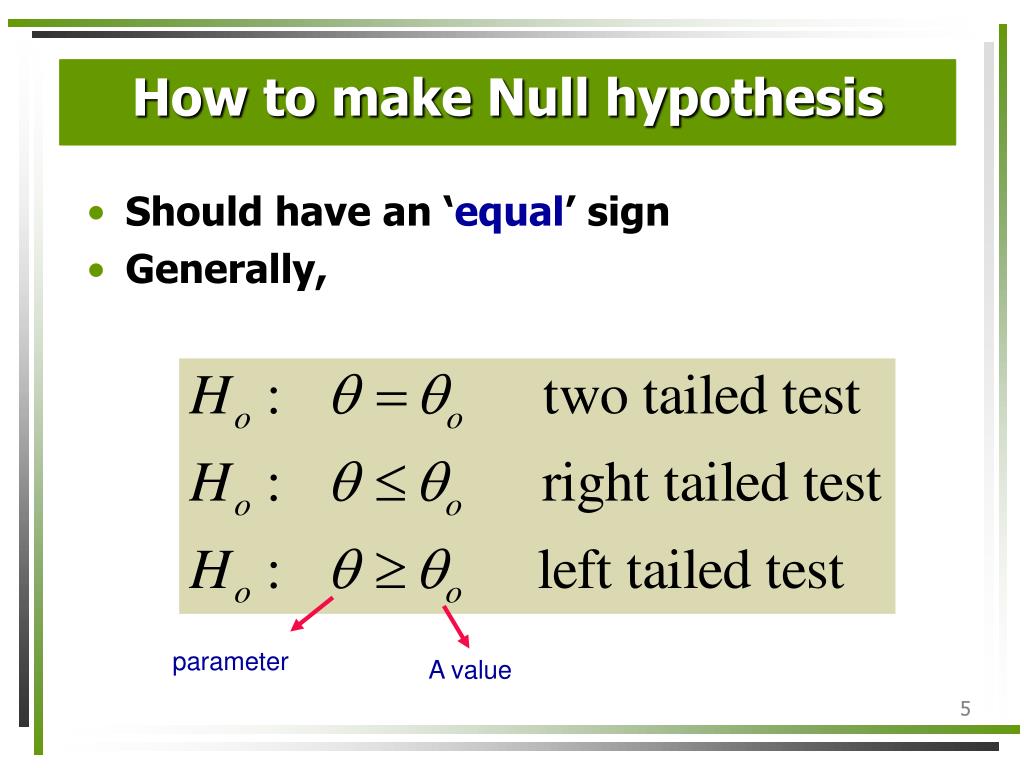 How to make Null hypothesis

• Should have an ‘equal’ sign
• Generally,

$H_o: \quad \theta = \theta_o$ two tailed test
$H_o: \quad \theta \leq \theta_o$ right tailed test
$H_o: \quad \theta \geq \theta_o$ left tailed test

parameter

A value

5